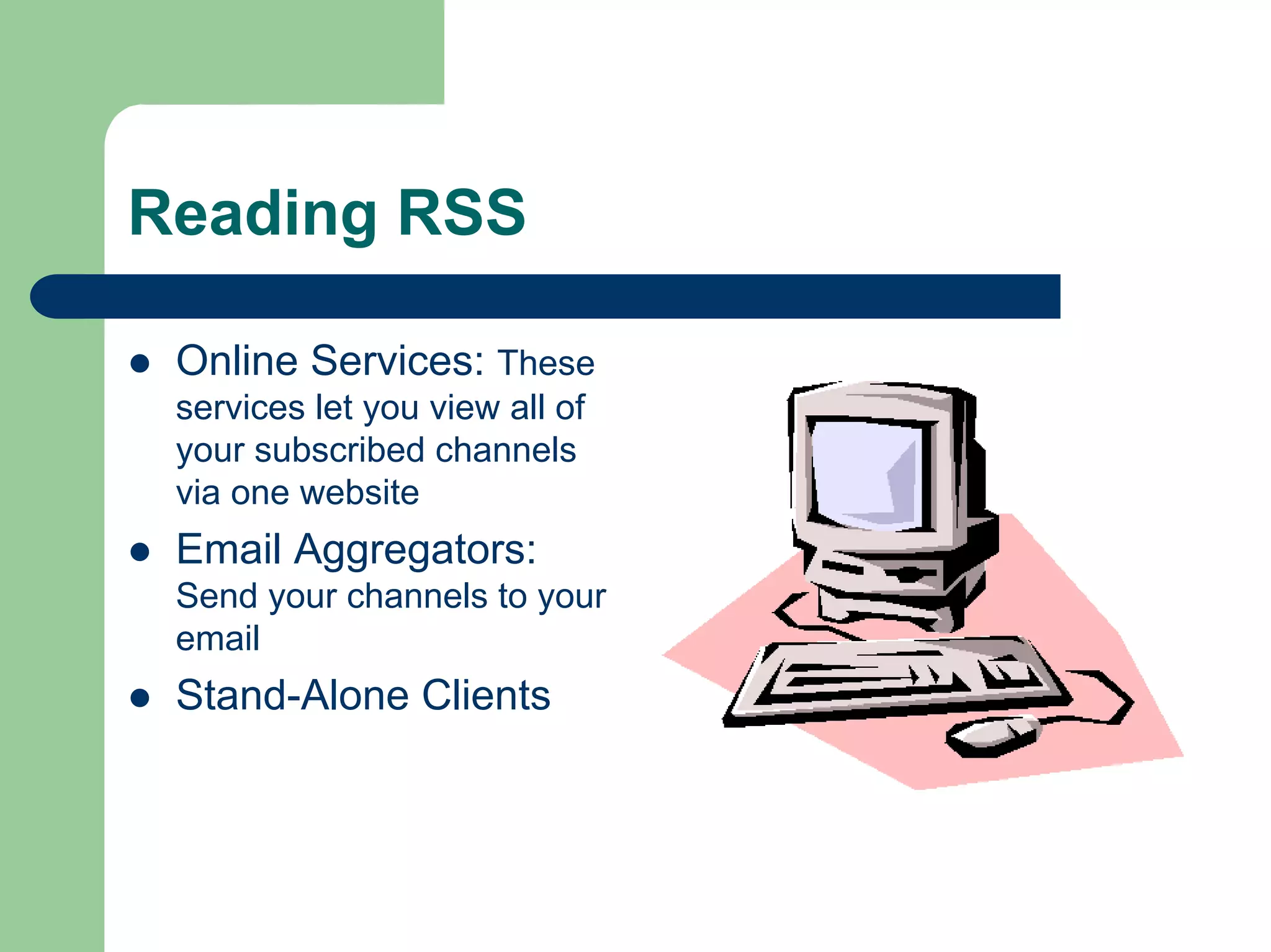 Reading RSS

- Online Services: These services let you view all of your subscribed channels via one website
- Email Aggregators: Send your channels to your email
- Stand-Alone Clients